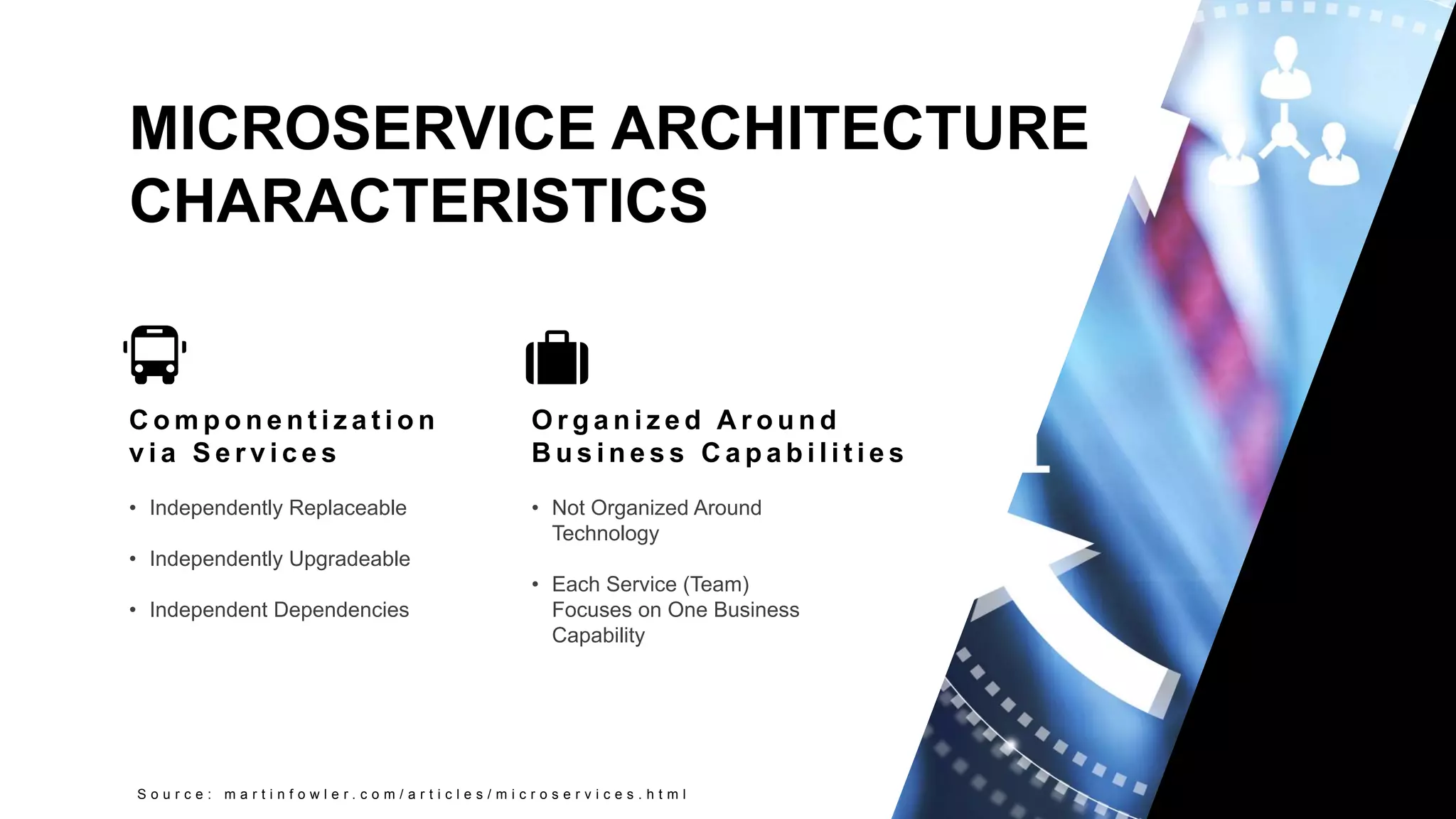 MICROSERVICE ARCHITECTURE CHARACTERISTICS

Componentization via Services

• Independently Replaceable

• Independently Upgradeable

• Independent Dependencies

Organized Around Business Capabilities

• Not Organized Around Technology

• Each Service (Team) Focuses on One Business Capability

Source: martinfowler.com/articles/microservices.html